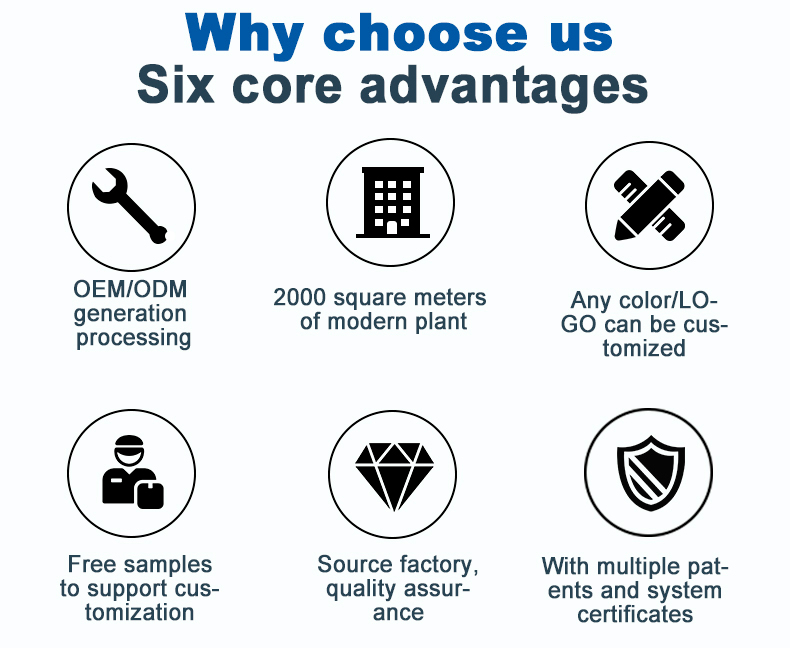 Why choose us
Six core advantages

OEM/ODM generation processing

2000 square meters of modern plant

Any color/LOGO can be customized

Free samples to support customization

Source factory, quality assurance

With multiple patents and system certificates